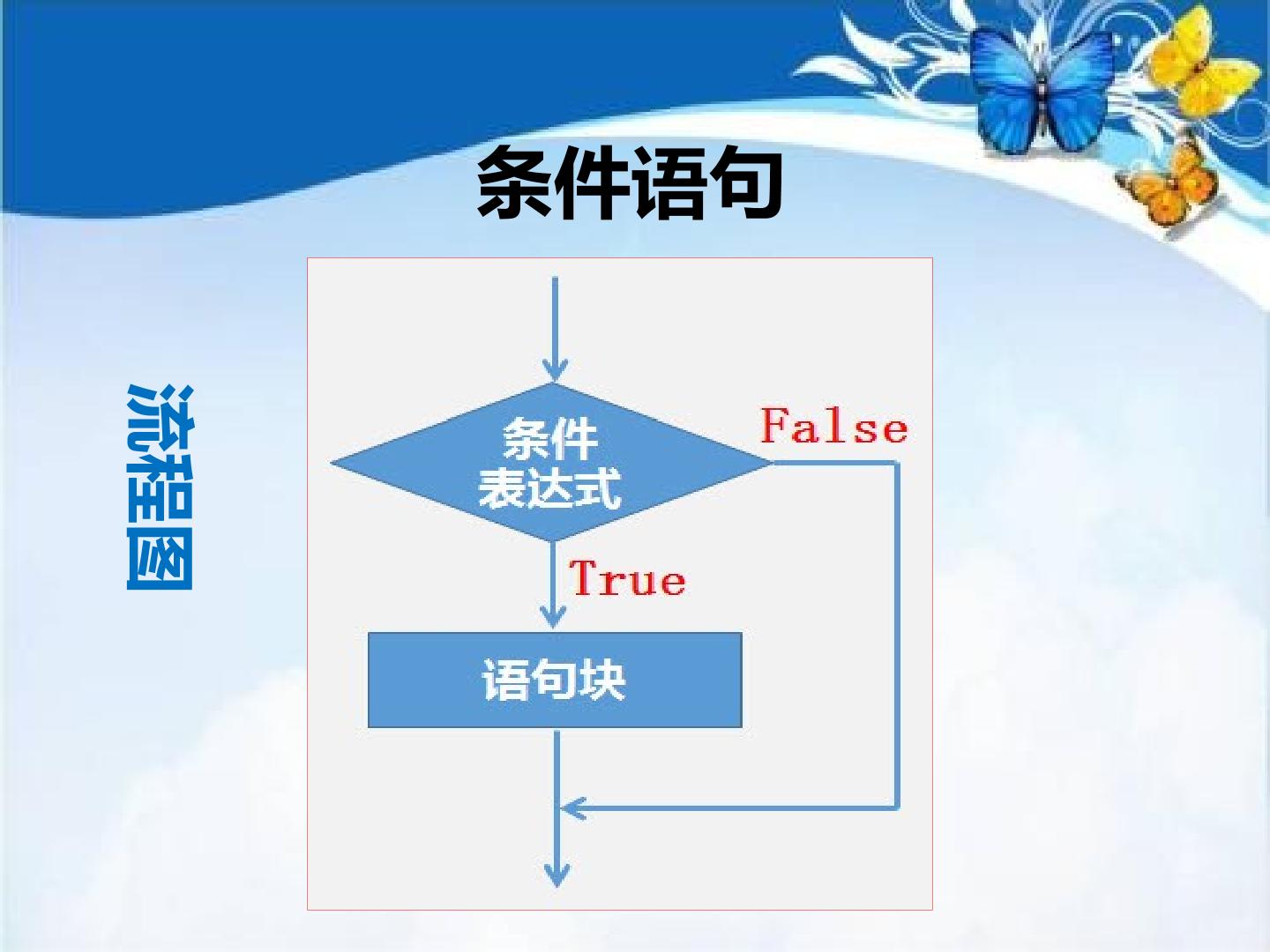 条件语句

流程图

条件
表达式

False

True

语句块